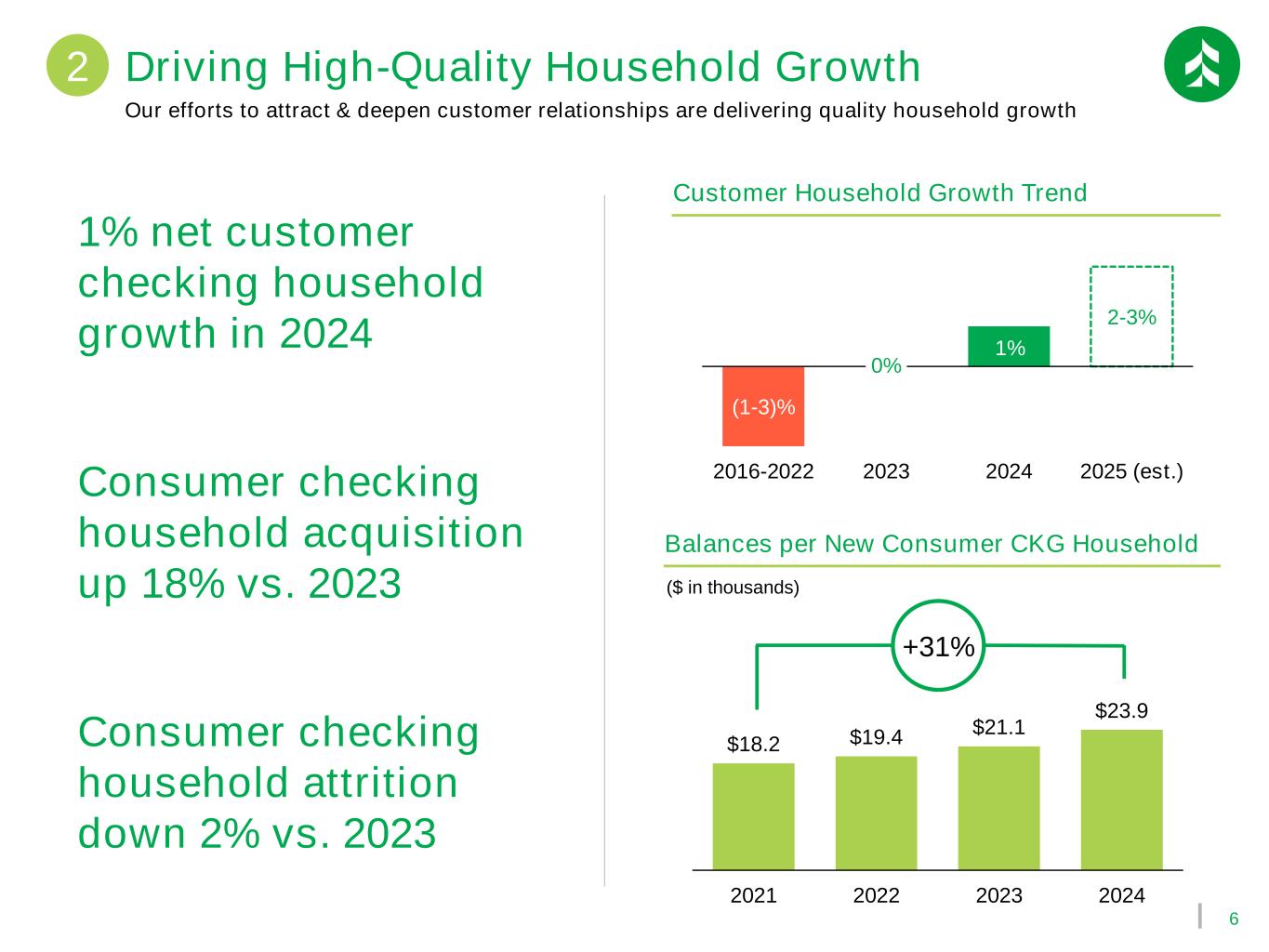 2 Driving High-Quality Household Growth

Our efforts to attract & deepen customer relationships are delivering quality household growth

1% net customer checking household growth in 2024

Consumer checking household acquisition up 18% vs. 2023

Consumer checking household attrition down 2% vs. 2023

Customer Household Growth Trend

(1-3)%
0%
1%
2-3%

2016-2022
2023
2024
2025 (est.)

Balances per New Consumer CKG Household

($ in thousands)

+31%

$18.2
$19.4
$21.1
$23.9

2021
2022
2023
2024

6